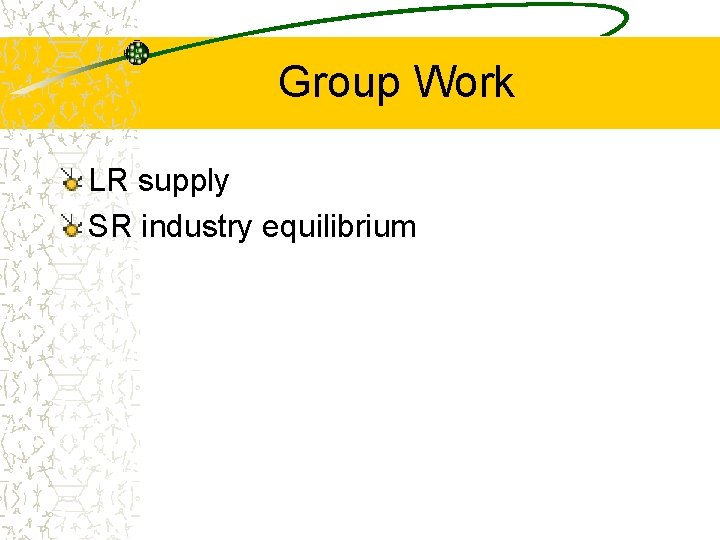 Group Work

LR supply
SR industry equilibrium